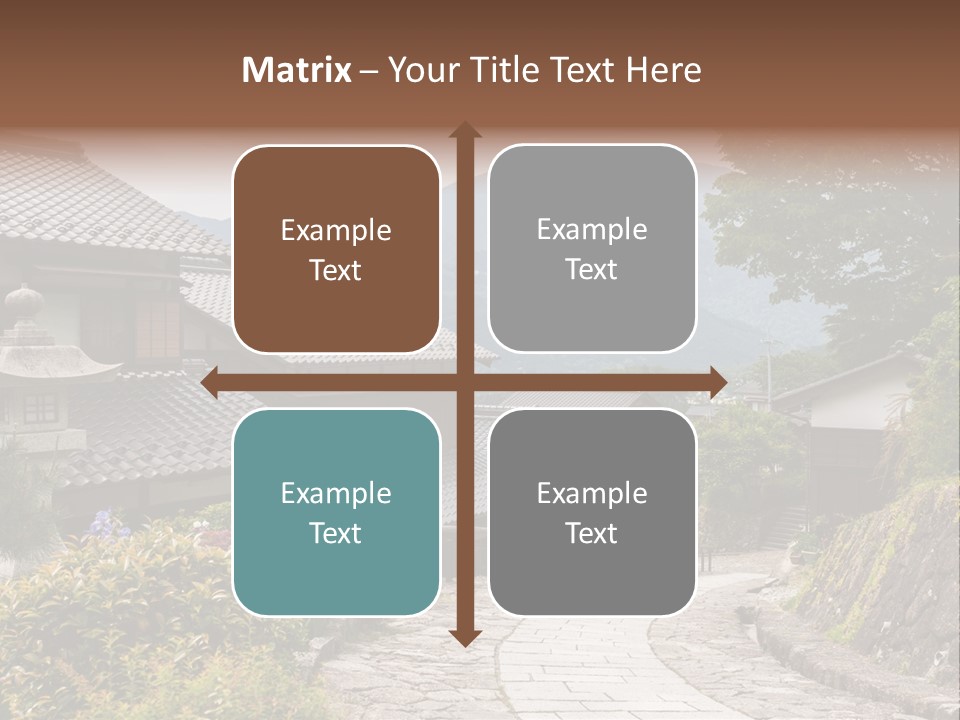 Matrix – Your Title Text Here

Example Text

Example Text

Example Text

Example Text